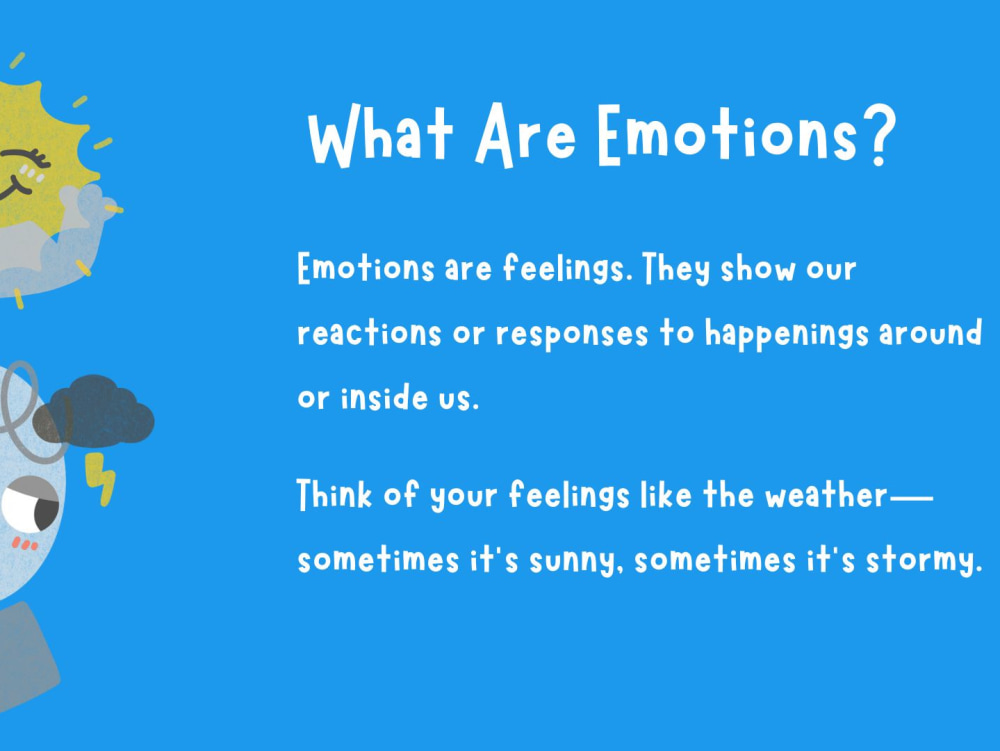 What Are Emotions?

Emotions are feelings. They show our reactions or responses to happenings around or inside us.

Think of your feelings like the weather—sometimes it's sunny, sometimes it's stormy.